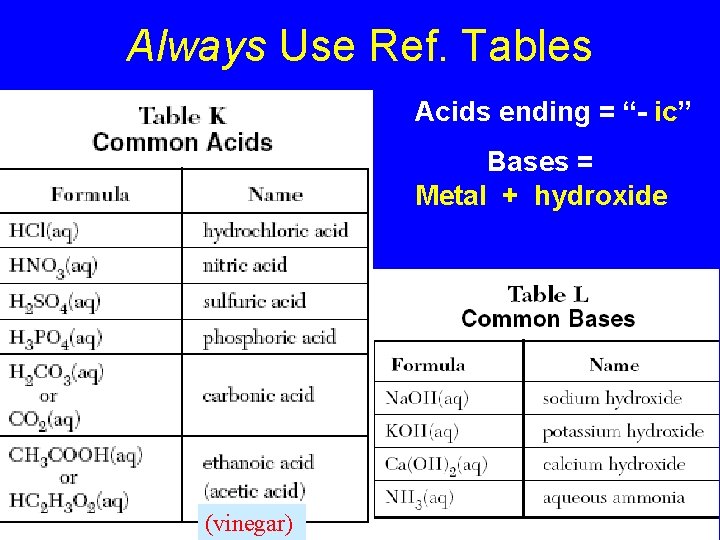 Always Use Ref. Tables

Table K
Common Acids

| Formula | Name |
|---|---|
| $HCl(aq)$ | hydrochloric acid |
| $HNO_3(aq)$ | nitric acid |
| $H_2SO_4(aq)$ | sulfuric acid |
| $H_3PO_4(aq)$ | phosphoric acid |
| $H_2CO_3(aq)$ or $CO_2(aq)$ | carbonic acid |
| $CH_3COOH(aq)$ or $HC_2H_3O_2(aq)$ | ethanoic acid (acetic acid) |

(vinegar)

Acids ending = "- ic"

Bases =
Metal + hydroxide

Table L
Common Bases

| Formula | Name |
|---|---|
| $NaOH(aq)$ | sodium hydroxide |
| $KOH(aq)$ | potassium hydroxide |
| $Ca(OH)_2(aq)$ | calcium hydroxide |
| $NH_3(aq)$ | aqueous ammonia |